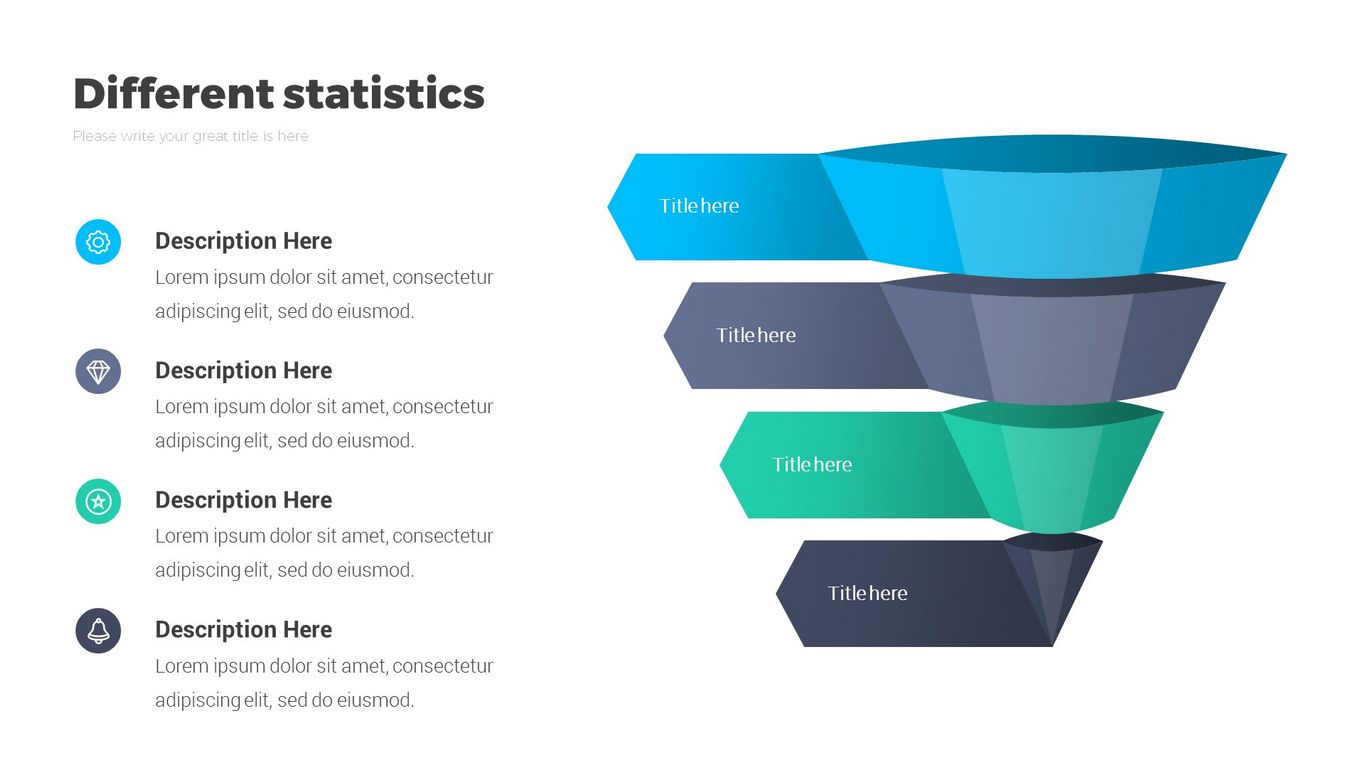 Different statistics

Please write your great title is here

Description Here
Lorem ipsum dolor sit amet, consectetur adipiscing elit, sed do eiusmod.

Description Here
Lorem ipsum dolor sit amet, consectetur adipiscing elit, sed do eiusmod.

Description Here
Lorem ipsum dolor sit amet, consectetur adipiscing elit, sed do eiusmod.

Description Here
Lorem ipsum dolor sit amet, consectetur adipiscing elit, sed do eiusmod.

Title here

Title here

Title here

Title here